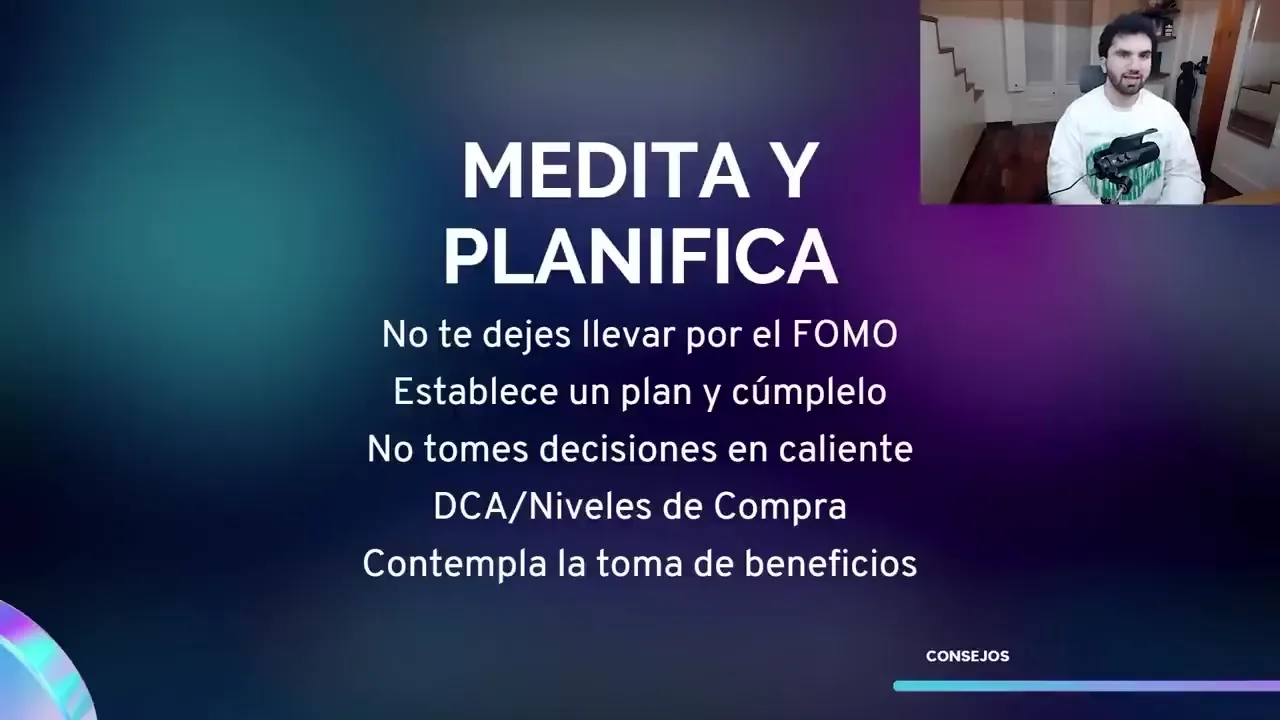 MEDITA Y PLANIFICA

No te dejes llevar por el FOMO
Establece un plan y cúmplelo
No tomes decisiones en caliente
DCA/Niveles de Compra
Contempla la toma de beneficios

CONSEJOS